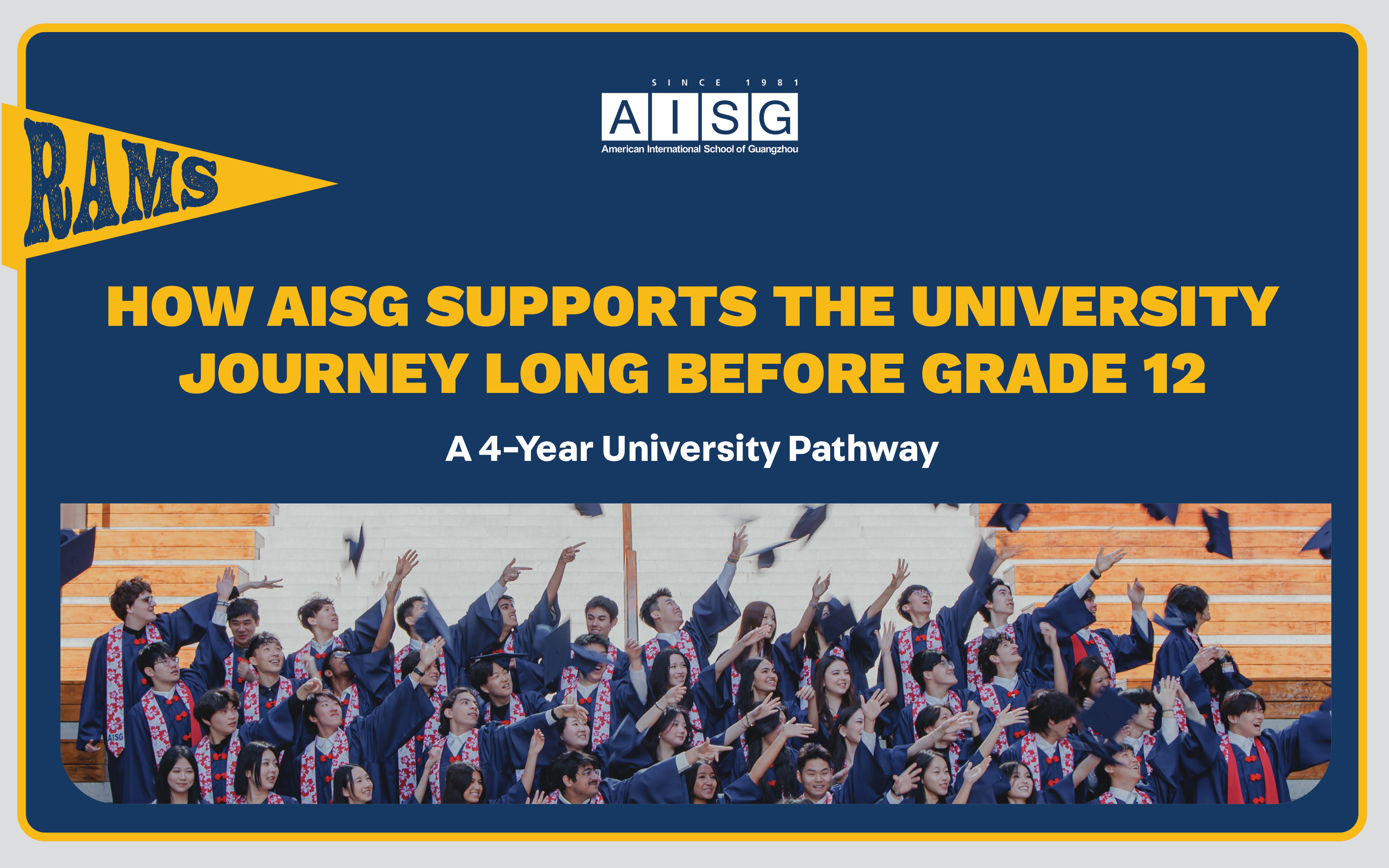 RAMS

SINCE 1981
AISG
American International School of Guangzhou

HOW AISG SUPPORTS THE UNIVERSITY JOURNEY LONG BEFORE GRADE 12

A 4-Year University Pathway

AISG